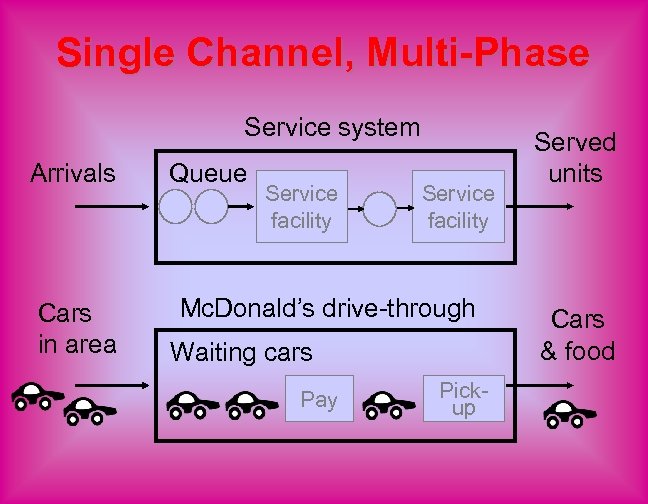 Single Channel, Multi-Phase

Service system

Arrivals

Queue

Service facility

Service facility

Served units

McDonald's drive-through

Cars in area

Waiting cars

Pay

Pick-up

Cars & food